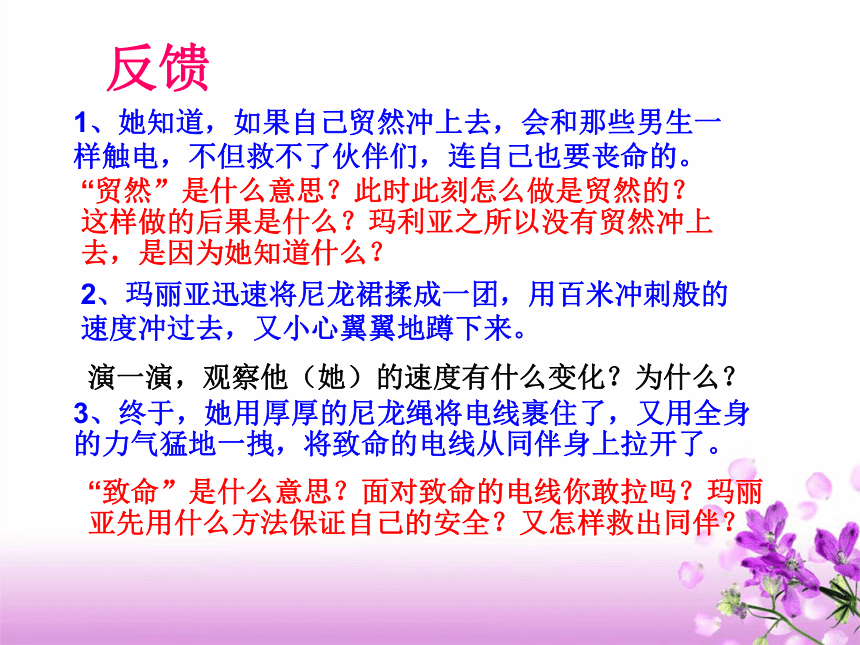 反馈

1、她知道，如果自己贸然冲上去，会和那些男生一样触电，不但救不了伙伴们，连自己也要丧命的。

“贸然”是什么意思？此时此刻怎么做是贸然的？这样做的后果是什么？玛利亚之所以没有贸然冲上去，是因为她知道什么？

2、玛丽亚迅速将尼龙裙揉成一团，用百米冲刺般的速度冲过去，又小心翼翼地蹲下来。

演一演，观察他（她）的速度有什么变化？为什么？

3、终于，她用厚厚的尼龙绳将电线裹住了，又用全身的力气猛地一拽，将致命的电线从同伴身上拉开了。

“致命”是什么意思？面对致命的电线你敢拉吗？玛丽亚先用什么方法保证自己的安全？又怎样救出同伴？